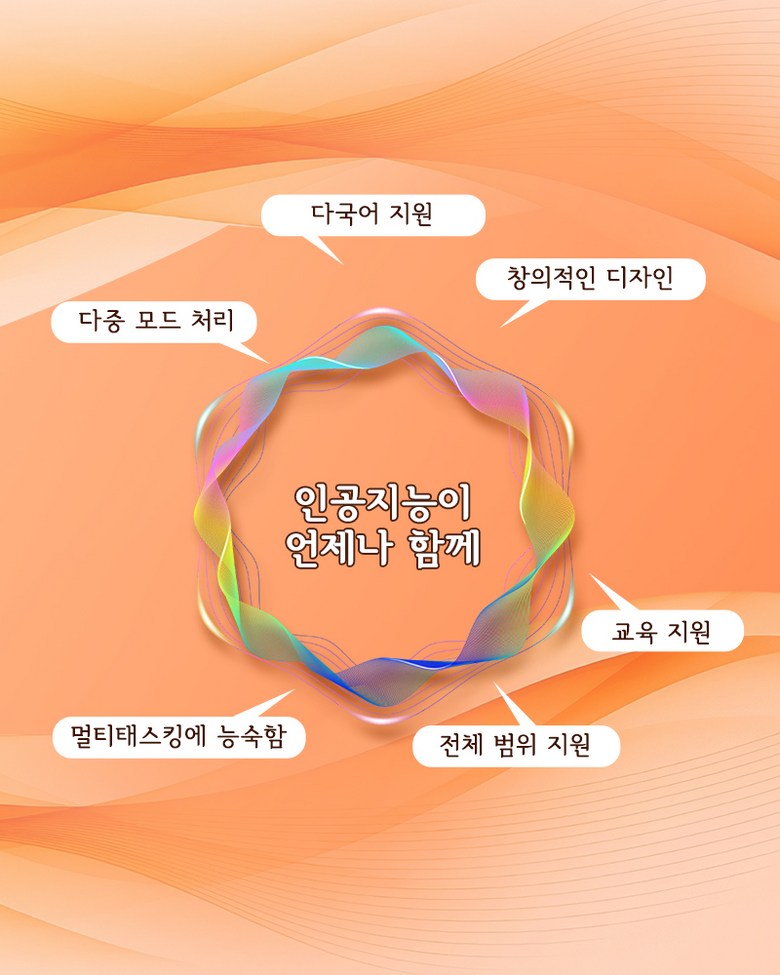 다국어 지원

창의적인 디자인

다중 모드 처리

인공지능이
언제나 함께

교육 지원

멀티태스킹에 능숙함

전체 범위 지원